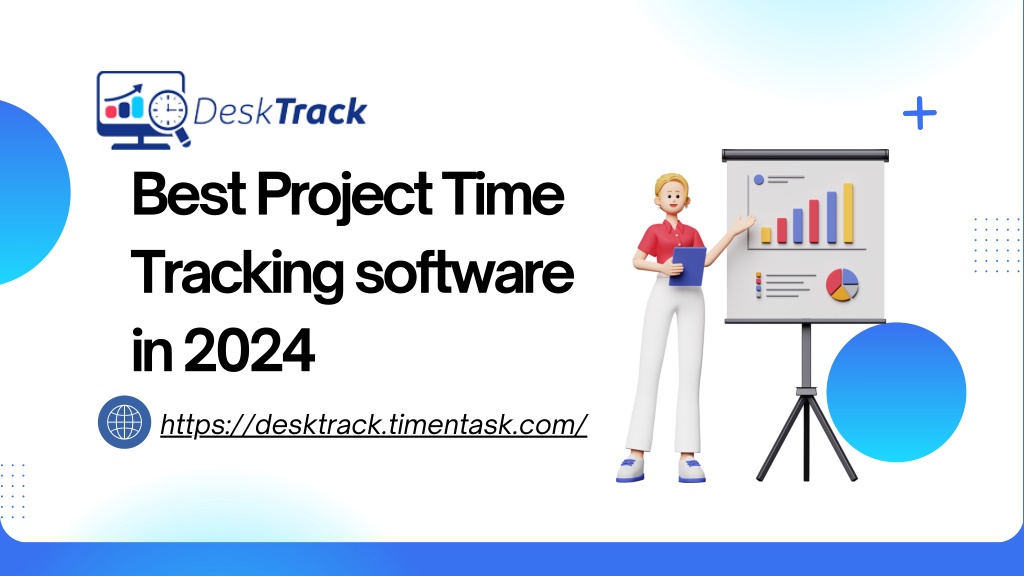 DeskTrack

Best Project Time Tracking software in 2024

https://desktrack.timentask.com/